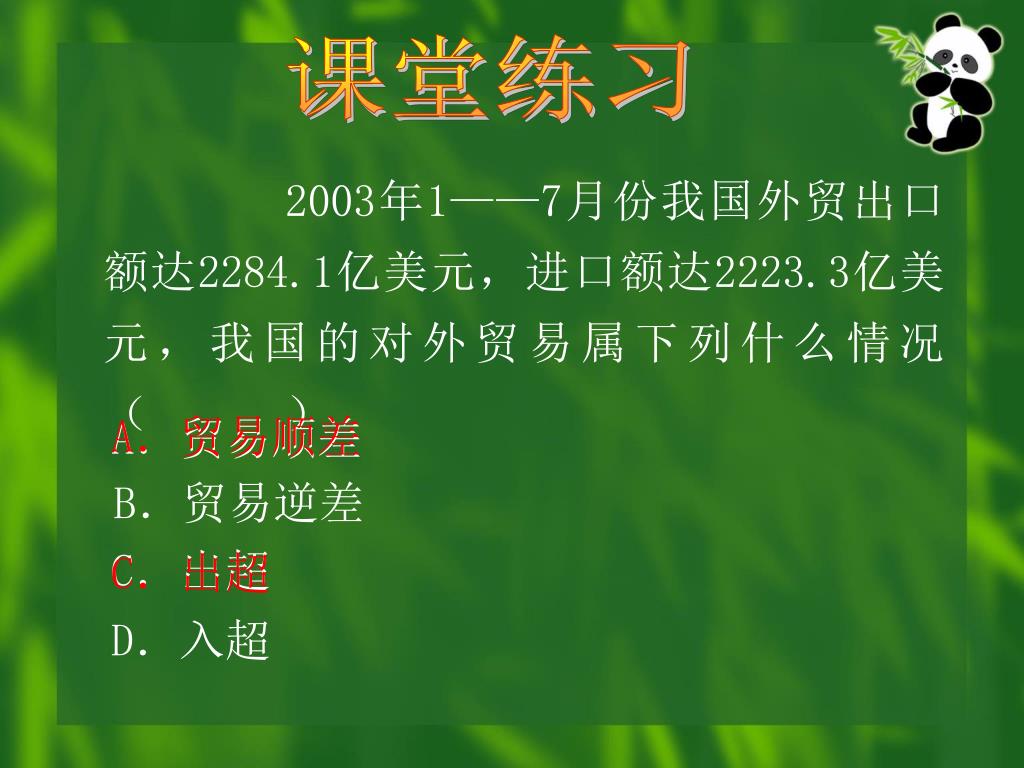 课堂练习

2003年1——7月份我国外贸出口额达2284.1亿美元，进口额达2223.3亿美元，我国的对外贸易属下列什么情况（ ）

A. 贸易顺差

B. 贸易逆差

C. 出超

D. 入超